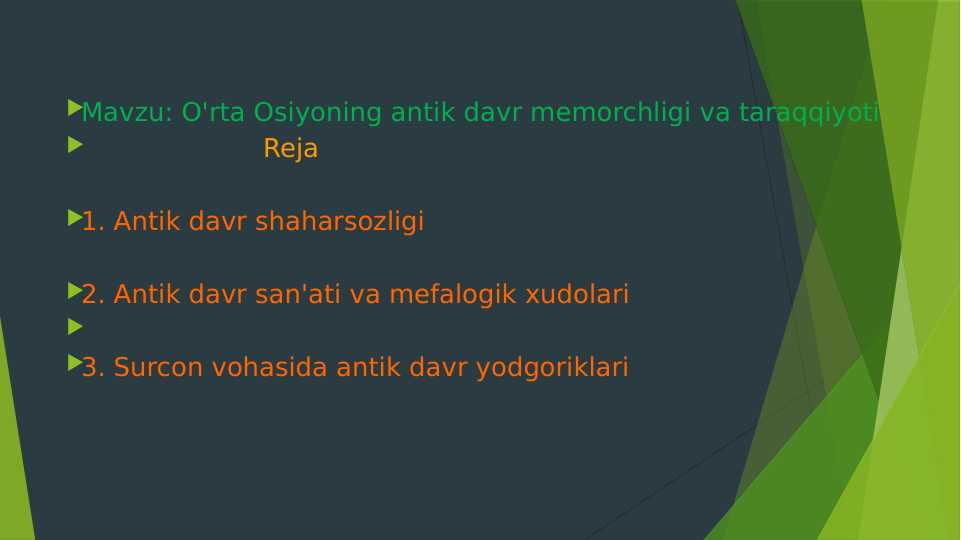 Mavzu: O'rta Osiyoning antik davr memorchligi va taraqqiyoti

Reja

1. Antik davr shaharsozligi

2. Antik davr san'ati va mefalogik xudolari

3. Surcon vohasida antik davr yodgoriklari